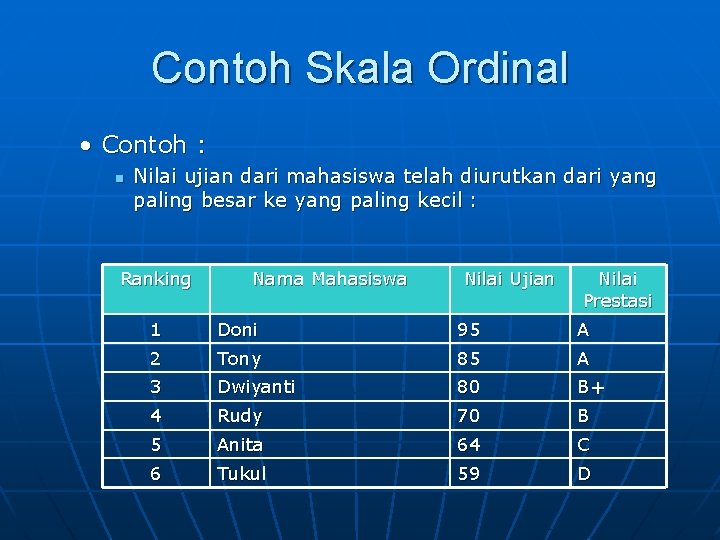 Contoh Skala Ordinal

• Contoh :

Nilai ujian dari mahasiswa telah diurutkan dari yang paling besar ke yang paling kecil :

| Ranking | Nama Mahasiswa | Nilai Ujian | Nilai Prestasi |
|---|---|---|---|
| 1 | Doni | 95 | A |
| 2 | Tony | 85 | A |
| 3 | Dwiyanti | 80 | B+ |
| 4 | Rudy | 70 | B |
| 5 | Anita | 64 | C |
| 6 | Tukul | 59 | D |